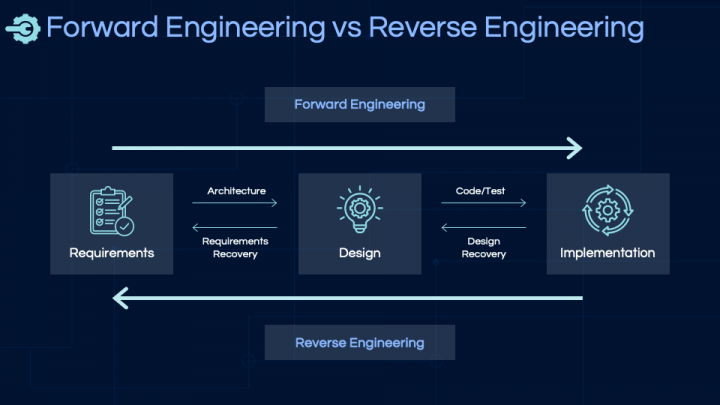 Forward Engineering vs Reverse Engineering

Forward Engineering

Requirements

Architecture

Requirements Recovery

Design

Code/Test

Design Recovery

Implementation

Reverse Engineering